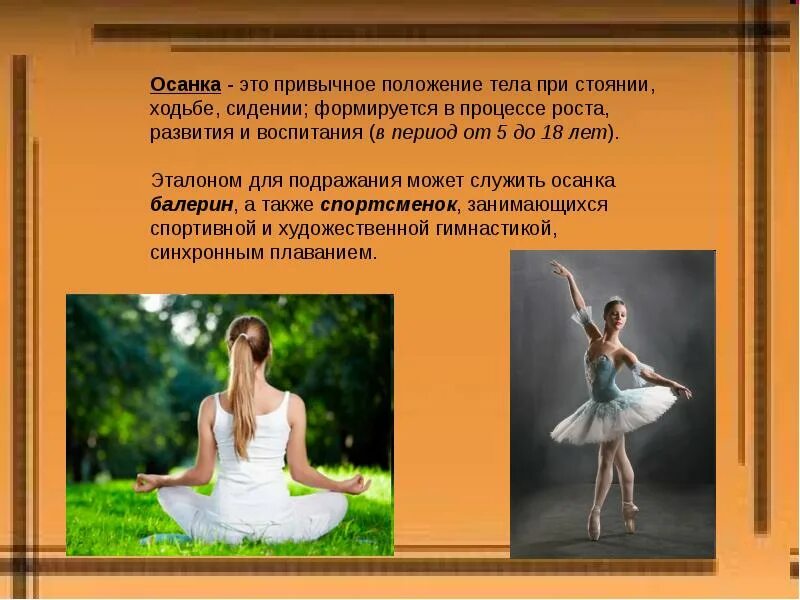 Осанка - это привычное положение тела при стоянии, ходьбе, сидении; формируется в процессе роста, развития и воспитания (в период от 5 до 18 лет).

Эталоном для подражания может служить осанка балерин, а также спортсменок, занимающихся спортивной и художественной гимнастикой, синхронным плаванием.